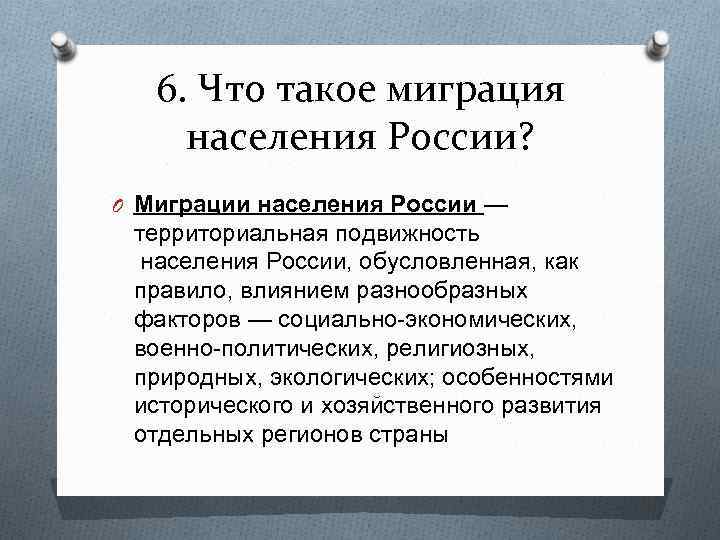 6. Что такое миграция населения России?

Миграции населения России — территориальная подвижность населения России, обусловленная, как правило, влиянием разнообразных факторов — социально-экономических, военно-политических, религиозных, природных, экологических; особенностями исторического и хозяйственного развития отдельных регионов страны